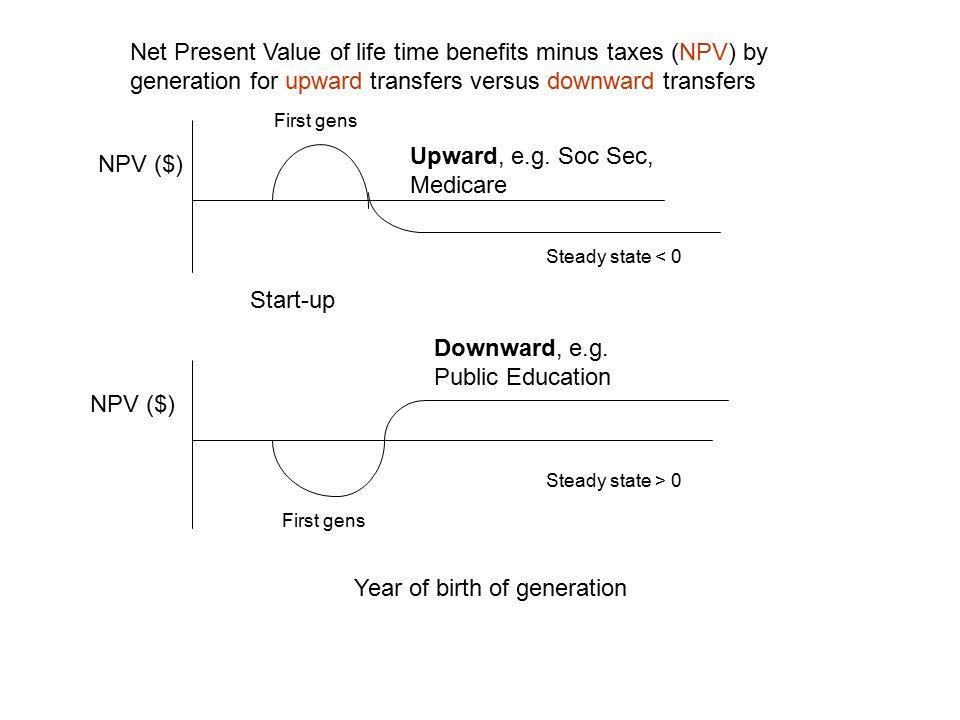 Net Present Value of life time benefits minus taxes (NPV) by generation for upward transfers versus downward transfers

First gens

NPV ($)

Upward, e.g. Soc Sec, Medicare

Steady state < 0

Start-up

Downward, e.g. Public Education

NPV ($)

Steady state > 0

First gens

Year of birth of generation